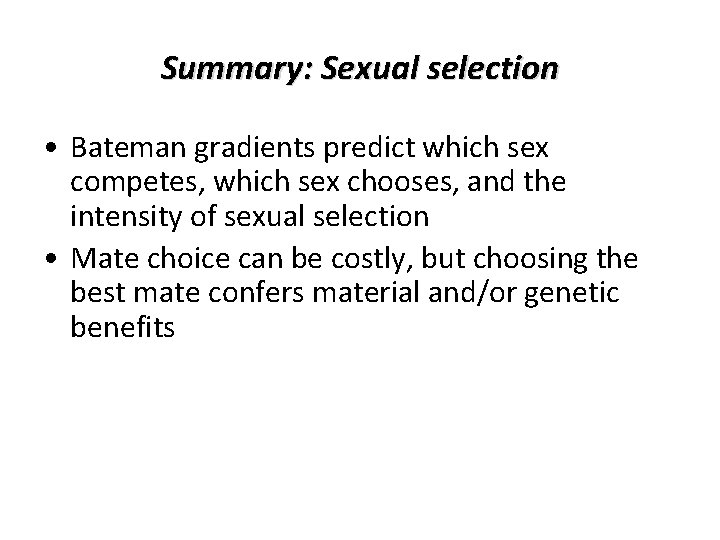 Summary: Sexual selection

• Bateman gradients predict which sex competes, which sex chooses, and the intensity of sexual selection
• Mate choice can be costly, but choosing the best mate confers material and/or genetic benefits